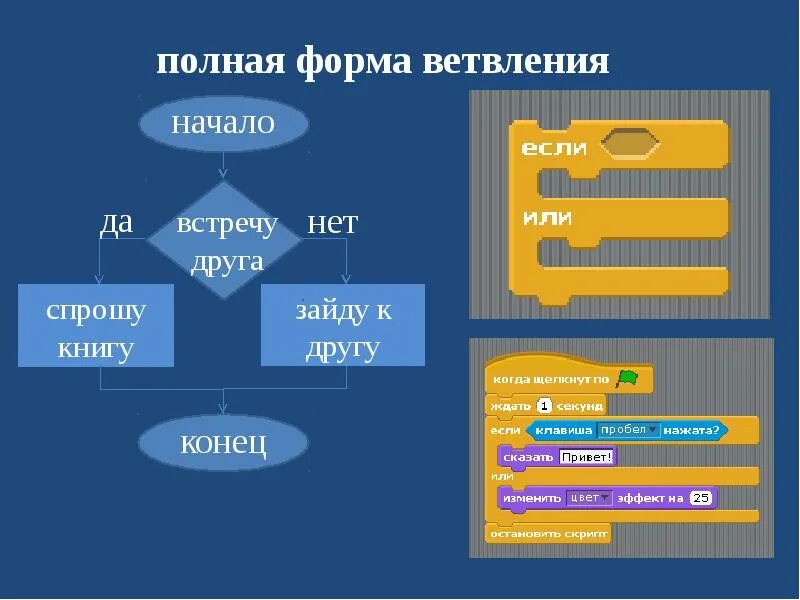 полная форма ветвления

начало

да

встречу друга

нет

спрошу книгу

зайду к другу

конец

если

или

когда щелкнут по

ждать 1 секунд

если клавиша пробел нажата?

сказать Привет!

или

изменить цвет эффект на 25

остановить скрипт